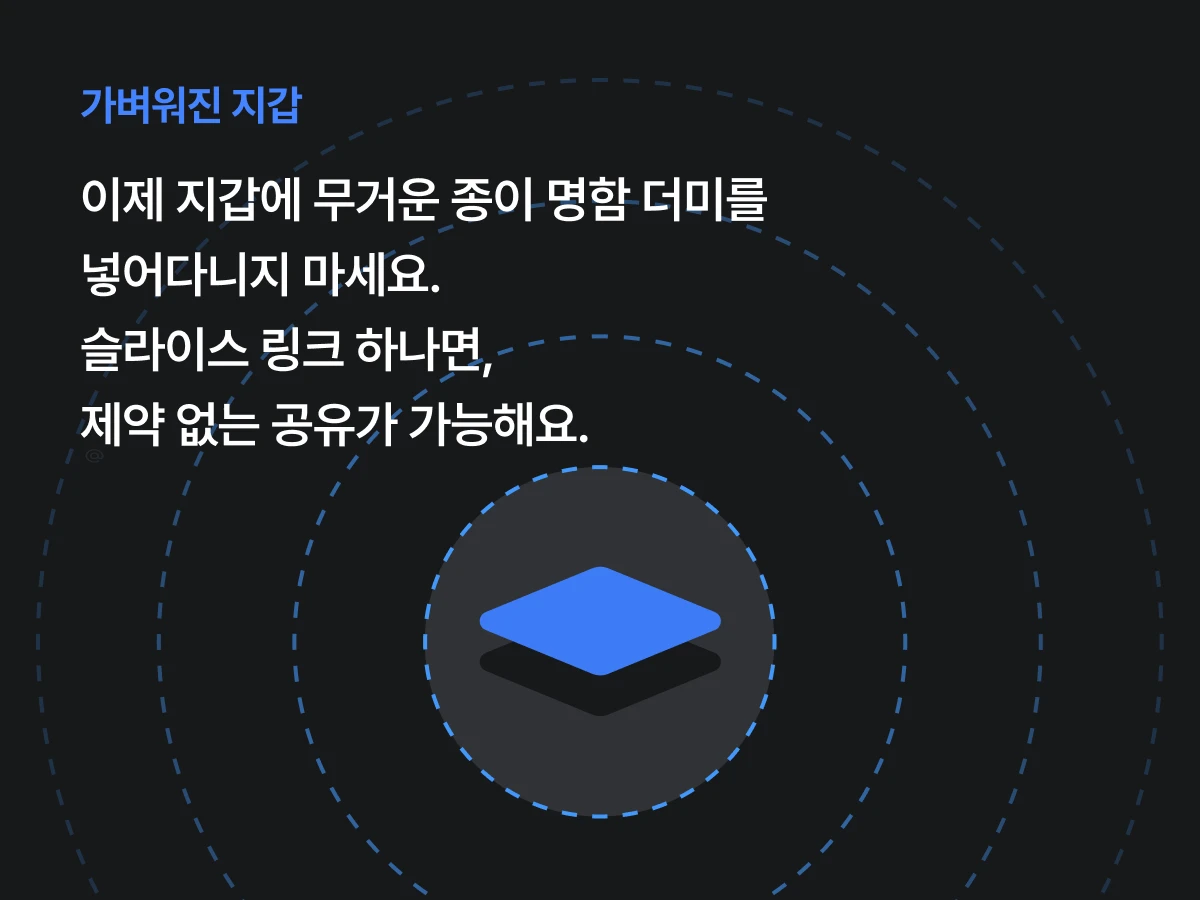 가벼워진 지갑

이제 지갑에 무거운 종이 명함 더미를 넣어다니지 마세요.
슬라이스 링크 하나면,
제약 없는 공유가 가능해요.